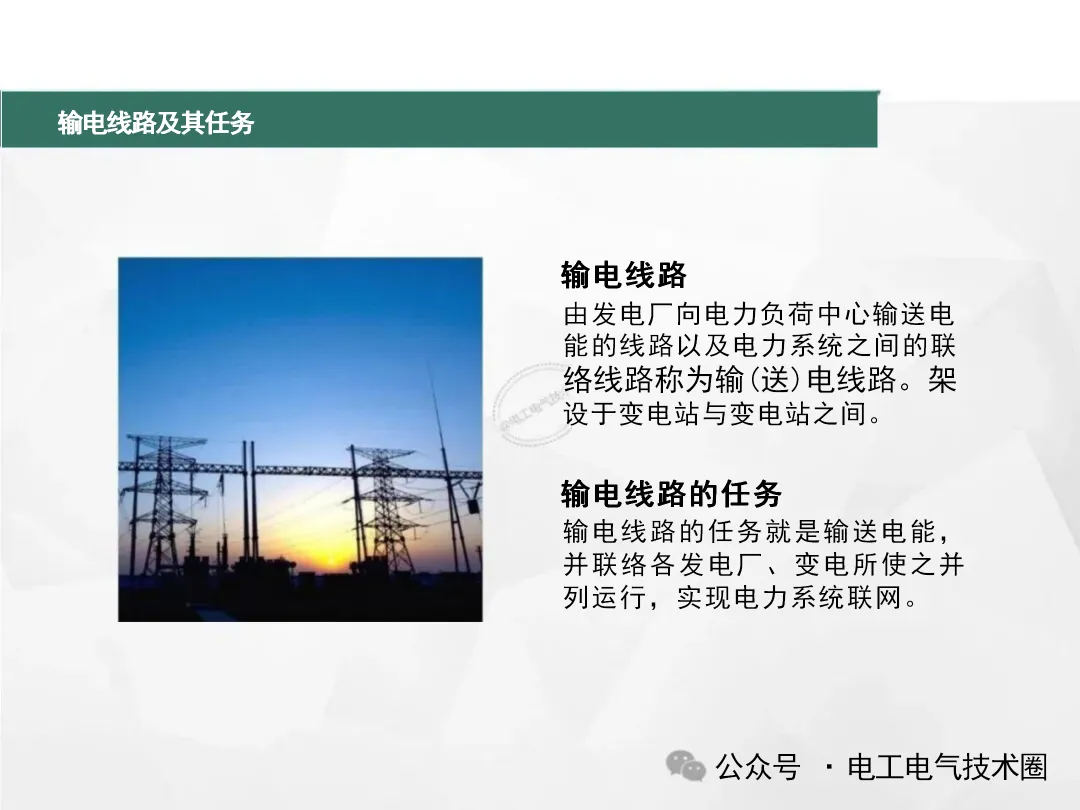 输电线路及其任务

输电线路

由发电厂向电力负荷中心输送电能的线路以及电力系统之间的联络线路称为输(送)电线路。架设于变电站与变电站之间。

输电线路的任务

输电线路的任务就是输送电能，并联络各发电厂、变电所使之并列运行，实现电力系统联网。

公众号 · 电工电气技术圈